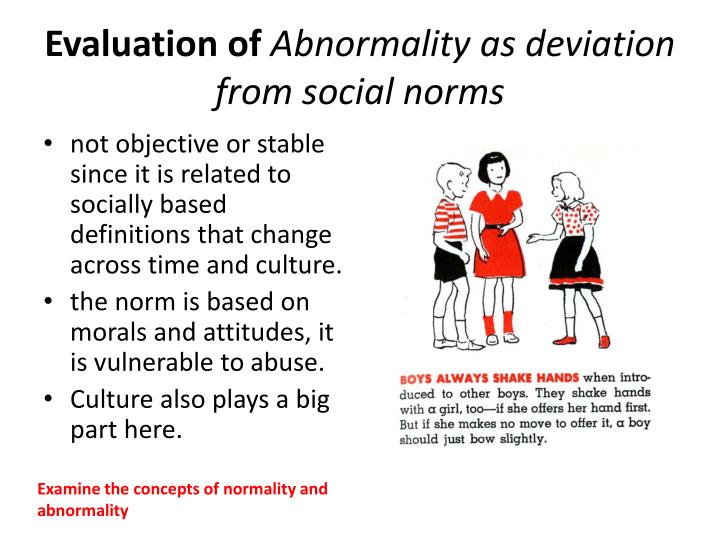 Evaluation of Abnormality as deviation from social norms

• not objective or stable since it is related to socially based definitions that change across time and culture.
• the norm is based on morals and attitudes, it is vulnerable to abuse.
• Culture also plays a big part here.

BOYS ALWAYS SHAKE HANDS when introduced to other boys. They shake hands with a girl, too—if she offers her hand first. But if she makes no move to offer it, a boy should just bow slightly.

Examine the concepts of normality and abnormality